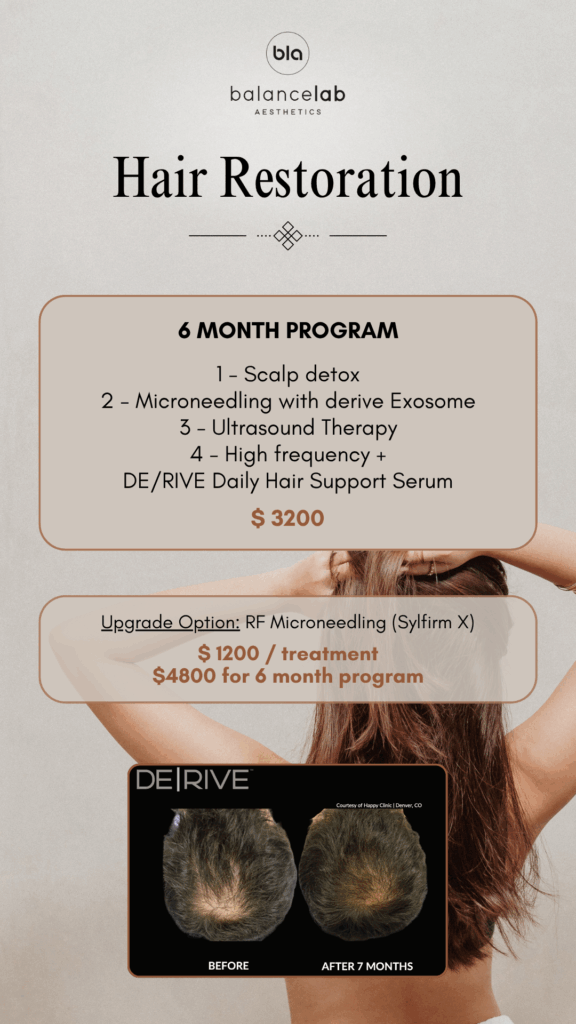 bla
balancelab
AESTHETICS

Hair Restoration

6 MONTH PROGRAM

1 - Scalp detox
2 - Microneedling with derive Exosome
3 - Ultrasound Therapy
4 - High frequency +
DE/RIVE Daily Hair Support Serum

$ 3200

Upgrade Option: RF Microneedling (Sylfirm X)

$ 1200 / treatment
$4800 for 6 month program

DE|RIVE

Courtesy of Happy Clinic | Denver, CO

BEFORE

AFTER 7 MONTHS